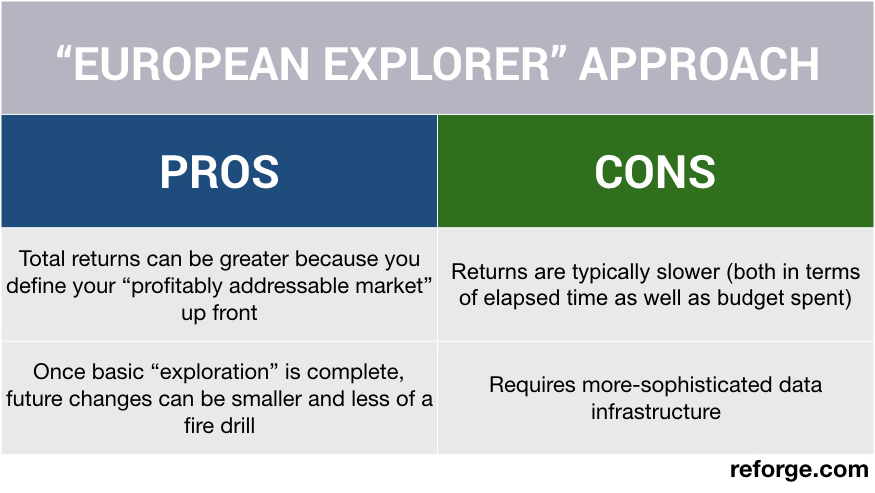 “EUROPEAN EXPLORER” APPROACH

| PROS | CONS |
|---|---|
| Total returns can be greater because you define your “profitably addressable market” up front | Returns are typically slower (both in terms of elapsed time as well as budget spent) |
| Once basic “exploration” is complete, future changes can be smaller and less of a fire drill | Requires more-sophisticated data infrastructure |

reforge.com